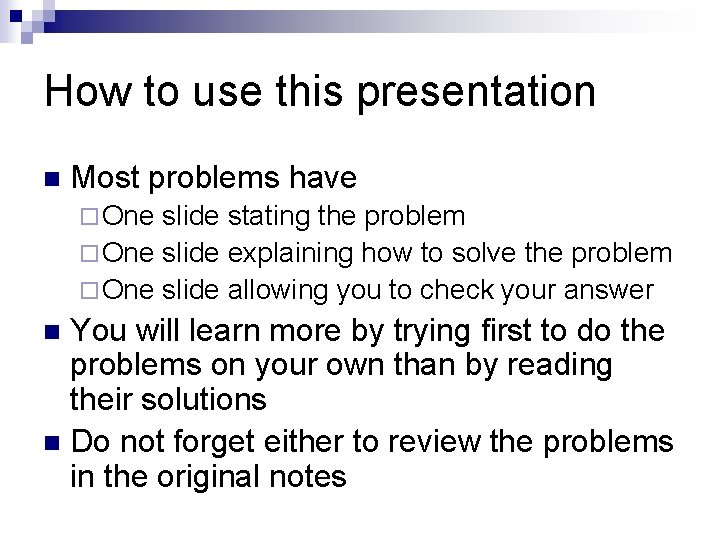 How to use this presentation

- Most problems have
  - One slide stating the problem
  - One slide explaining how to solve the problem
  - One slide allowing you to check your answer
- You will learn more by trying first to do the problems on your own than by reading their solutions
- Do not forget either to review the problems in the original notes